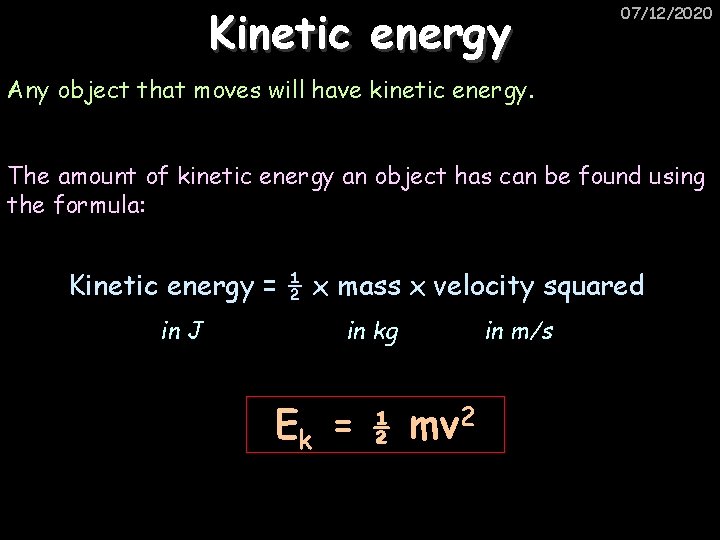 07/12/2020

Kinetic energy

Any object that moves will have kinetic energy.

The amount of kinetic energy an object has can be found using the formula:

Kinetic energy = $\frac{1}{2}$ x mass x velocity squared

in J in kg in m/s

$E_k = \frac{1}{2} mv^2$